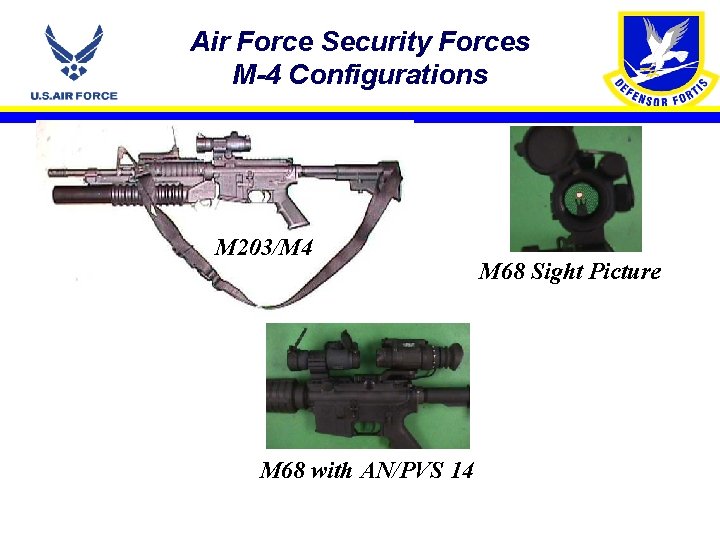 U.S. AIR FORCE

Air Force Security Forces
M-4 Configurations

DEFENSOR FORTIS

M203/M4

M68 Sight Picture

M68 with AN/PVS 14